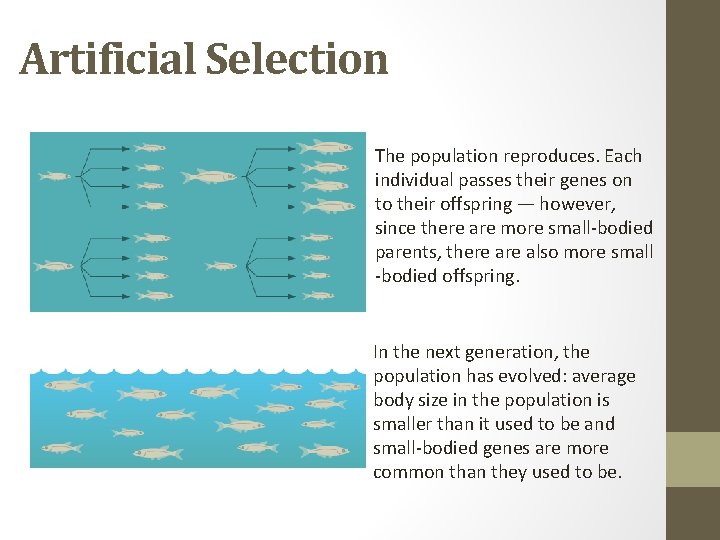 Artificial Selection

The population reproduces. Each individual passes their genes on to their offspring — however, since there are more small-bodied parents, there are also more small -bodied offspring.

In the next generation, the population has evolved: average body size in the population is smaller than it used to be and small-bodied genes are more common than they used to be.